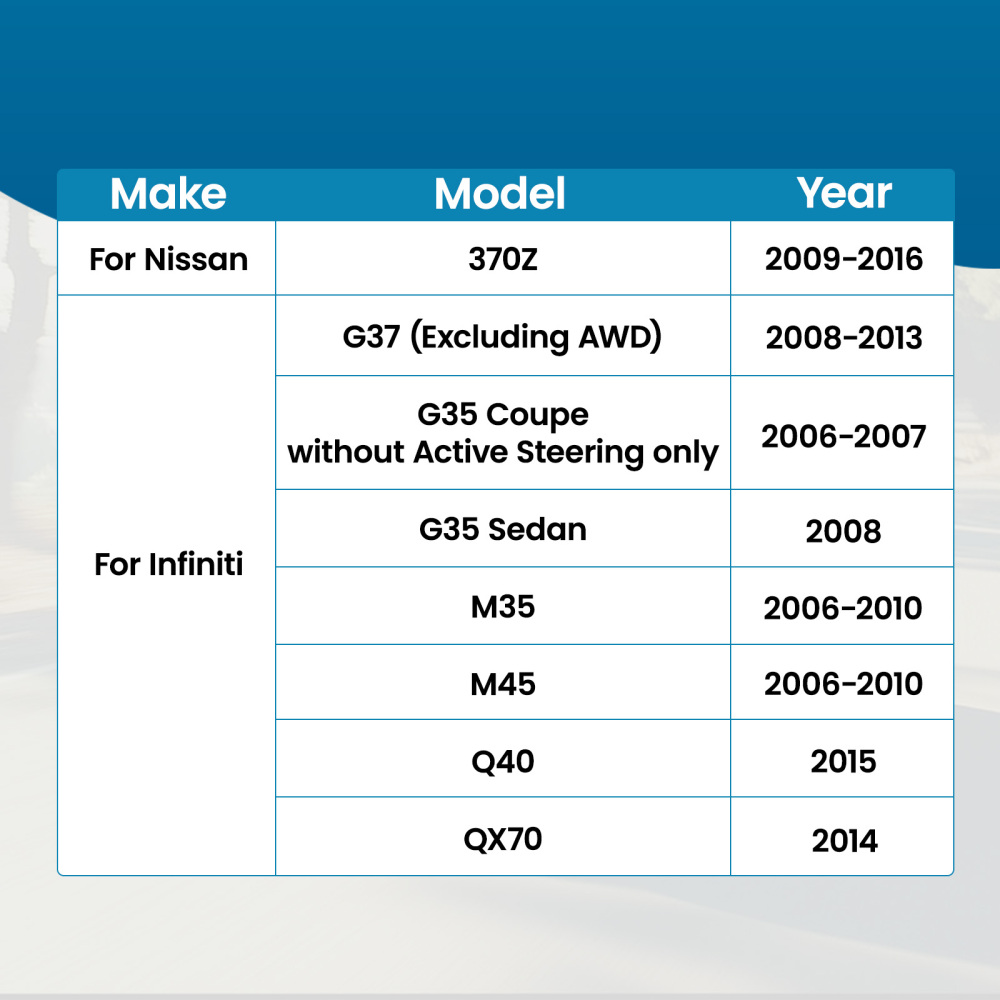 | Make | Model | Year |
|---|---|---|
| For Nissan | 370Z | 2009-2016 |
| For Infiniti | G37 (Excluding AWD) | 2008-2013 |
| | G35 Coupe without Active Steering only | 2006-2007 |
| | G35 Sedan | 2008 |
| | M35 | 2006-2010 |
| | M45 | 2006-2010 |
| | Q40 | 2015 |
| | QX70 | 2014 |